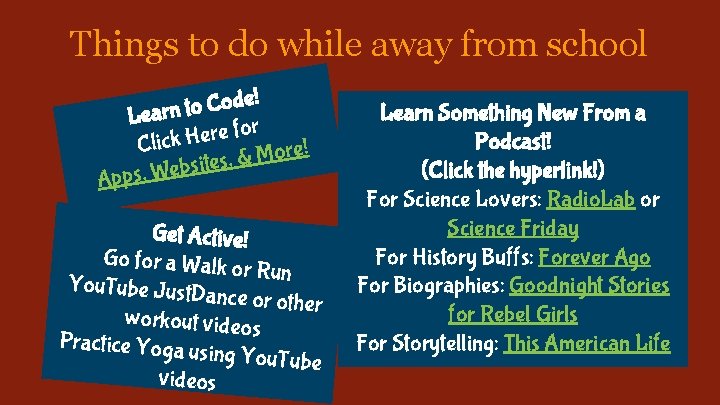 Things to do while away from school

Learn to Code!
Click Here for
Apps, Websites, & More!

Get Active!
Go for a Walk or Run
YouTube JustDance or other workout videos
Practice Yoga using YouTube videos

Learn Something New From a Podcast!
(Click the hyperlink!)
For Science Lovers: RadioLab or Science Friday
For History Buffs: Forever Ago
For Biographies: Goodnight Stories for Rebel Girls
For Storytelling: This American Life